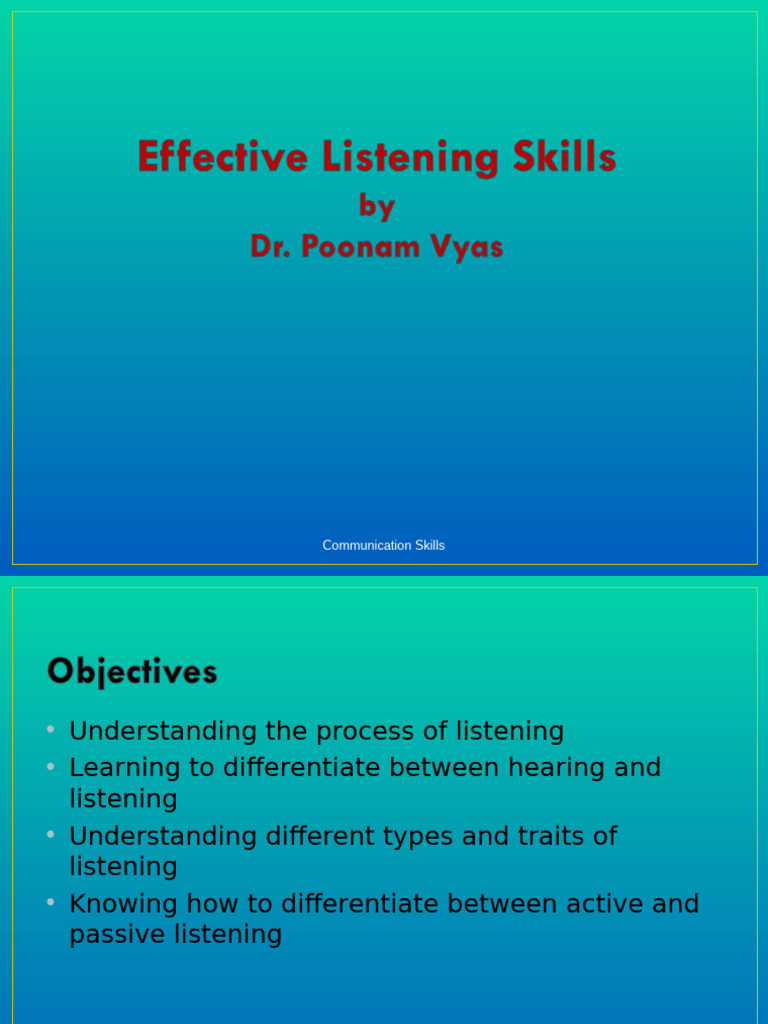 Effective Listening Skills
by
Dr. Poonam Vyas

Communication Skills

Objectives

• Understanding the process of listening
• Learning to differentiate between hearing and listening
• Understanding different types and traits of listening
• Knowing how to differentiate between active and passive listening